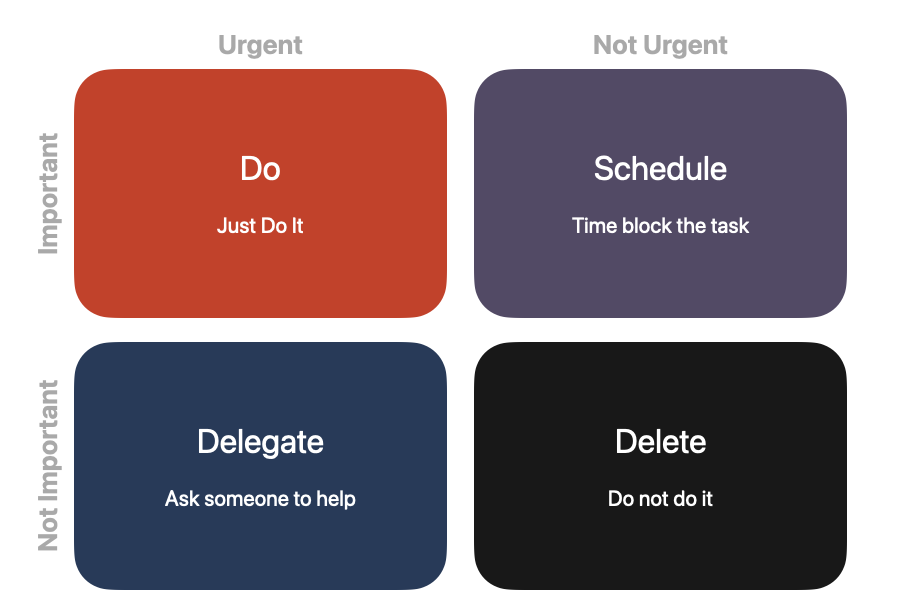 Urgent

Not Urgent

Important

Do

Just Do It

Schedule

Time block the task

Not Important

Delegate

Ask someone to help

Delete

Do not do it